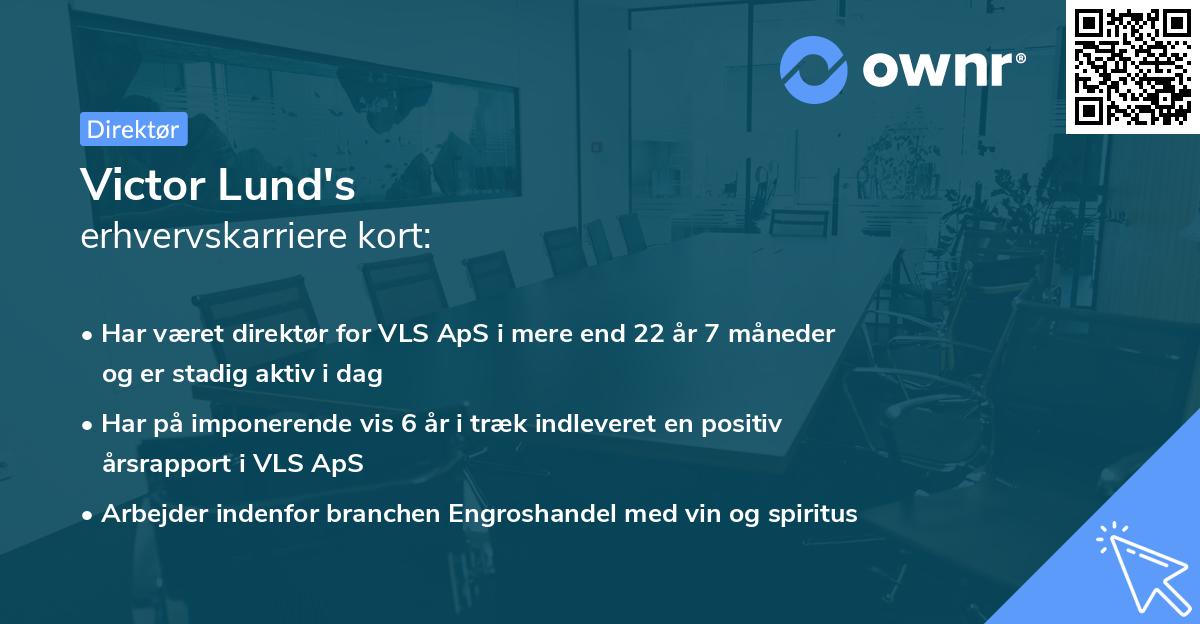 ownr®

Direktør

Victor Lund's
erhvervskarriere kort:

• Har været direktør for VLS ApS i mere end 22 år 7 måneder og er stadig aktiv i dag

• Har på imponerende vis 6 år i træk indleveret en positiv årsrapport i VLS ApS

• Arbejder indenfor branchen Engroshandel med vin og spiritus